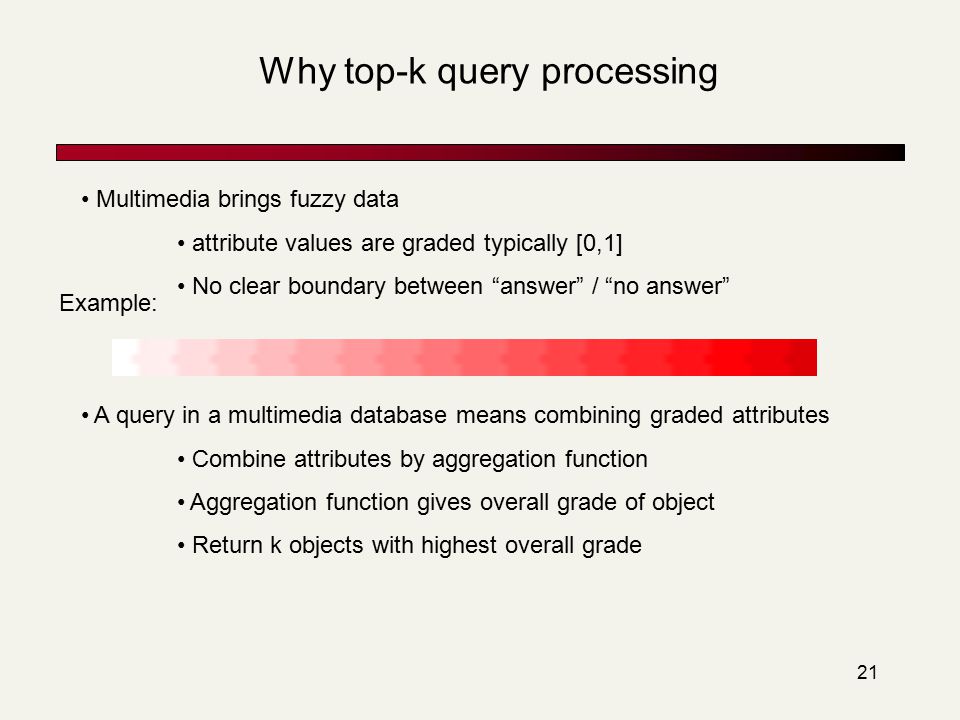 Why top-k query processing

• Multimedia brings fuzzy data

• attribute values are graded typically [0,1]

• No clear boundary between “answer” / “no answer”

Example:

• A query in a multimedia database means combining graded attributes

• Combine attributes by aggregation function

• Aggregation function gives overall grade of object

• Return k objects with highest overall grade

21